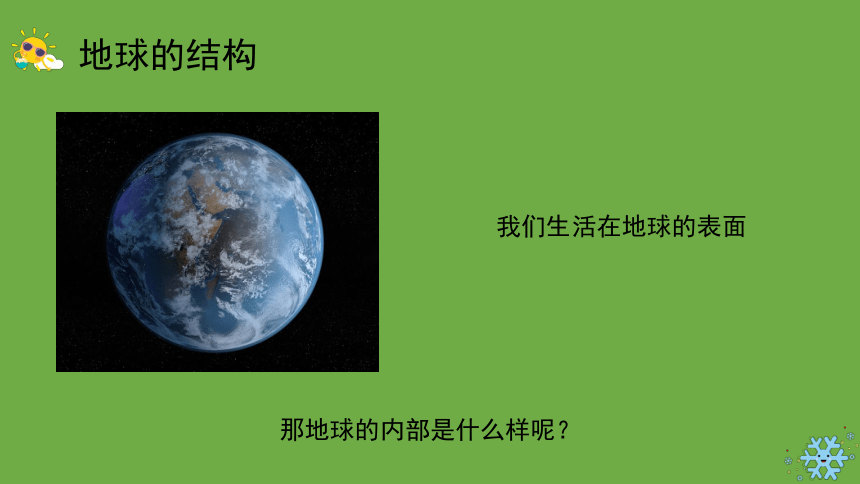 地球的结构

我们生活在地球的表面

那地球的内部是什么样呢？